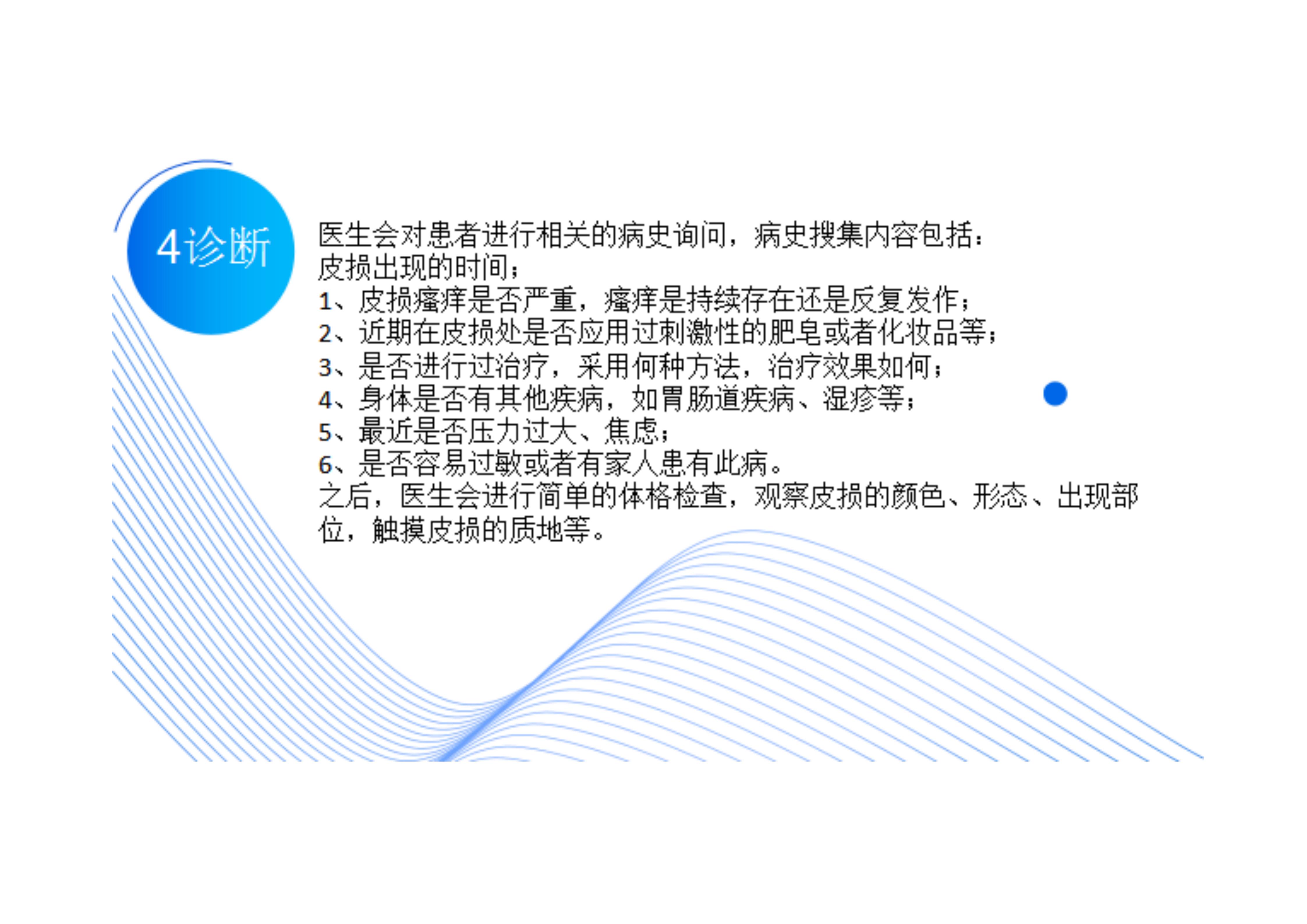 4诊断

医生会对患者进行相关的病史询问，病史搜集内容包括：
皮损出现的时间；
1、皮损瘙痒是否严重，瘙痒是持续存在还是反复发作；
2、近期在皮损处是否应用过刺激性的肥皂或者化妆品等；
3、是否进行过治疗，采用何种方法，治疗效果如何；
4、身体是否有其他疾病，如胃肠道疾病、湿疹等；
5、最近是否压力过大、焦虑；
6、是否容易过敏或者有家人患有此病。
之后，医生会进行简单的体格检查，观察皮损的颜色、形态、出现部位，触摸皮损的质地等。